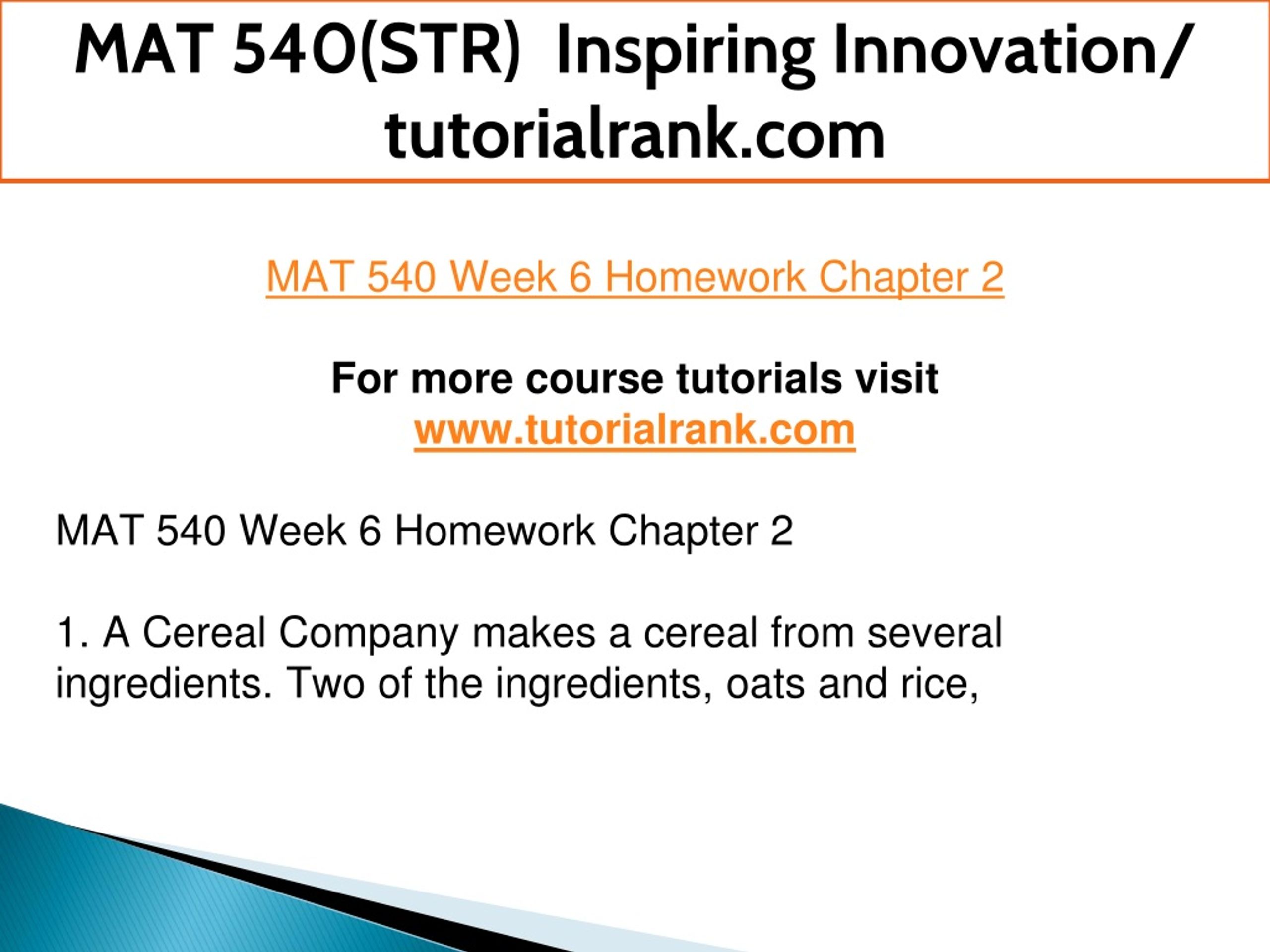 MAT 540(STR) Inspiring Innovation/ tutorialrank.com

MAT 540 Week 6 Homework Chapter 2

For more course tutorials visit
www.tutorialrank.com

MAT 540 Week 6 Homework Chapter 2

1. A Cereal Company makes a cereal from several ingredients. Two of the ingredients, oats and rice,